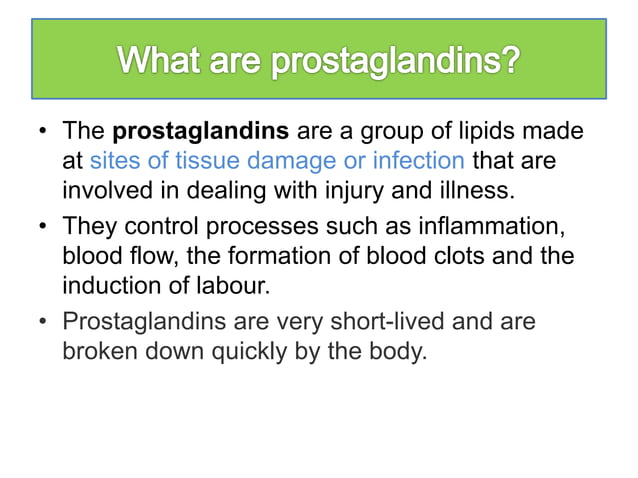 What are prostaglandins?

• The prostaglandins are a group of lipids made at sites of tissue damage or infection that are involved in dealing with injury and illness.

• They control processes such as inflammation, blood flow, the formation of blood clots and the induction of labour.

• Prostaglandins are very short-lived and are broken down quickly by the body.